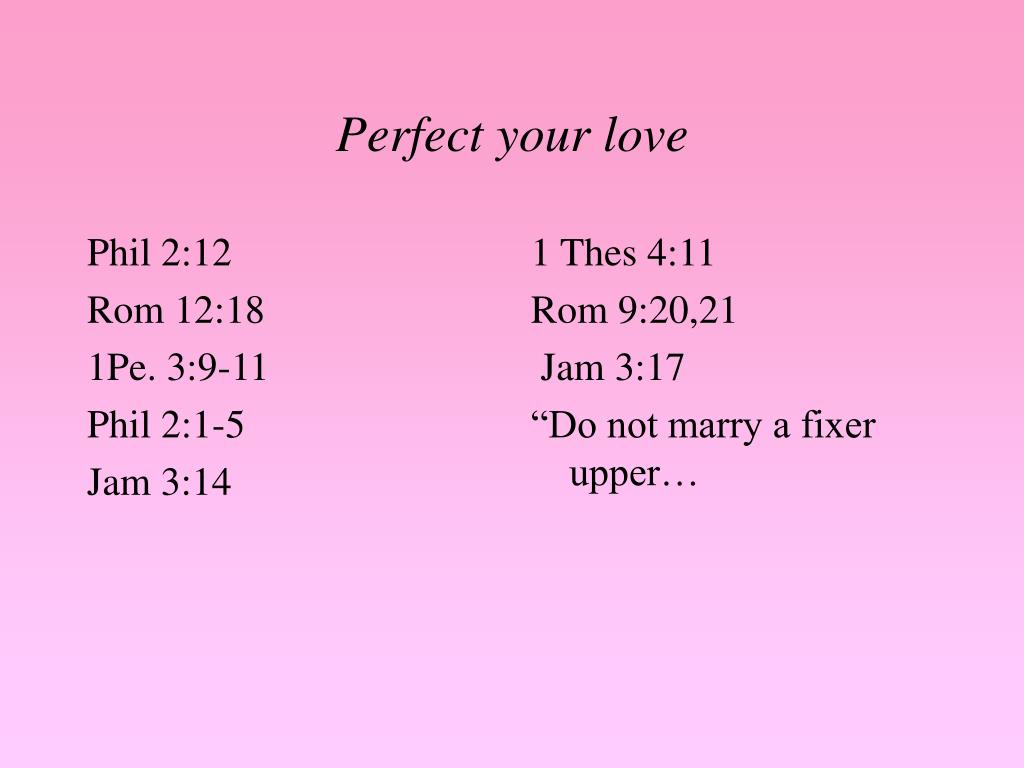 Perfect your love

Phil 2:12
Rom 12:18
1Pe. 3:9-11
Phil 2:1-5
Jam 3:14

1 Thes 4:11
Rom 9:20,21
Jam 3:17
“Do not marry a fixer upper…